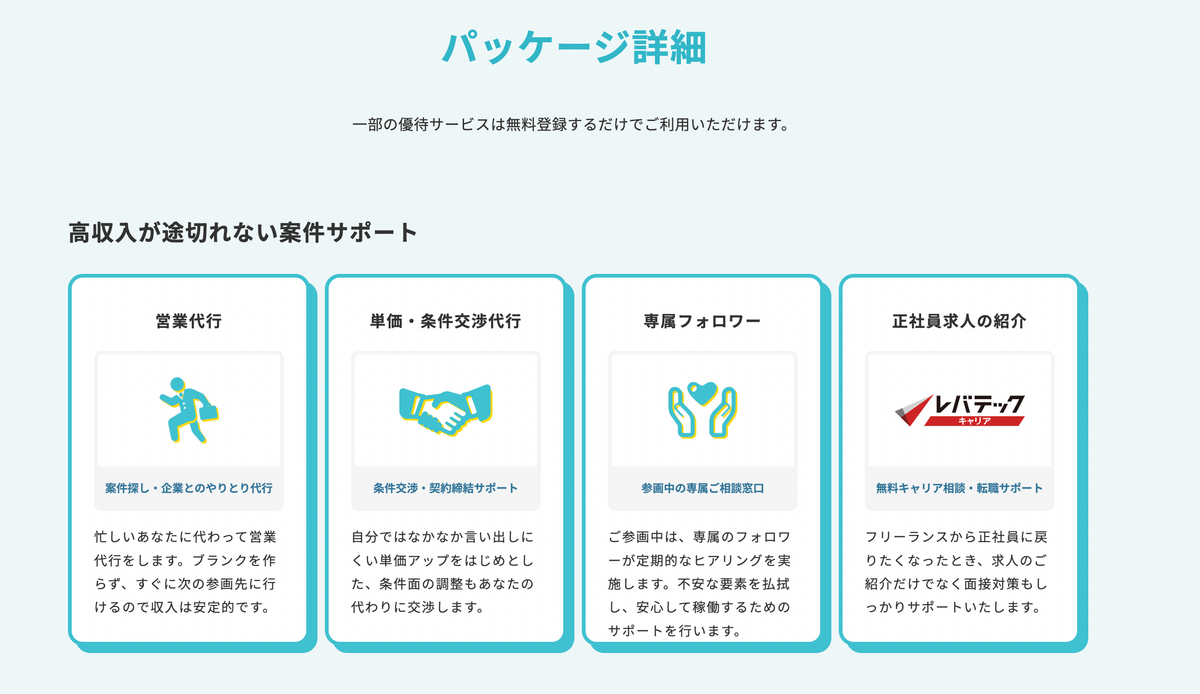 パッケージ詳細

一部の優待サービスは無料登録するだけでご利用いただけます。

高収入が途切れない案件サポート

営業代行

案件探し・企業とのやりとり代行

忙しいあなたに代わって営業代行をします。ブランクを作らず、すぐに次の参画先に行けるので収入は安定的です。

単価・条件交渉代行

条件交渉・契約締結サポート

自分ではなかなか言い出しにくい単価アップをはじめとした、条件面の調整もあなたの代わりに交渉します。

専属フォロワー

参画中の専属ご相談窓口

ご参画中は、専属のフォロワーが定期的なヒアリングを実施します。不安な要素を払拭し、安心して稼働するためのサポートを行います。

正社員求人の紹介

レバテック
キャリア

無料キャリア相談・転職サポート

フリーランスから正社員に戻りたくなったとき、求人のご紹介だけでなく面接対策もしっかりサポートいたします。